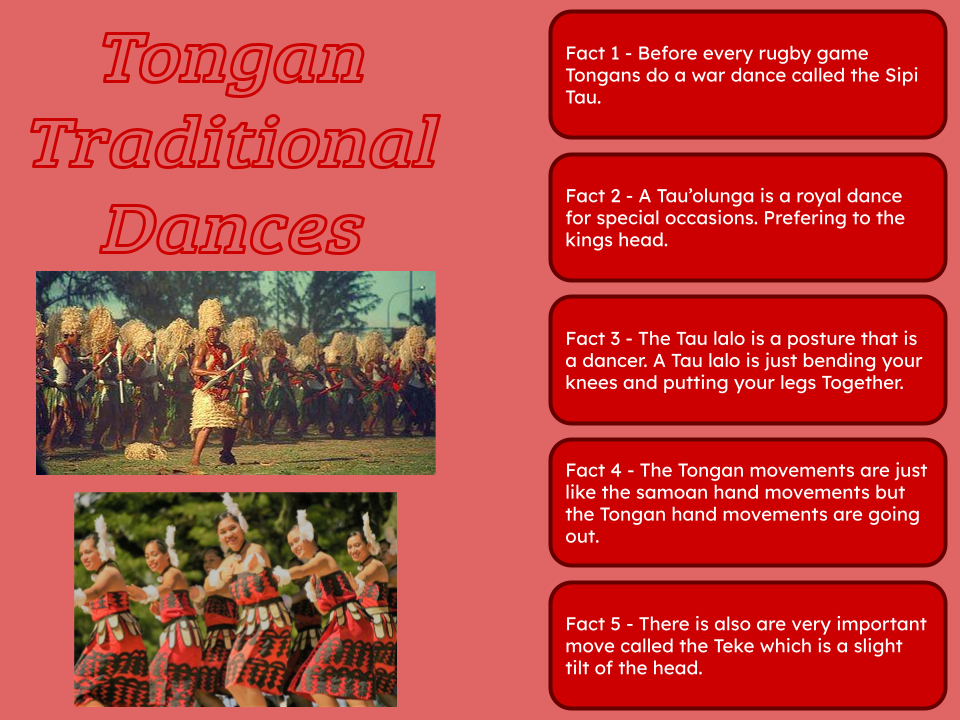 Tongan Traditional Dances

Fact 1 - Before every rugby game Tongans do a war dance called the Sipi Tau.

Fact 2 - A Tau'olunga is a royal dance for special occasions. Prefering to the kings head.

Fact 3 - The Tau lalo is a posture that is a dancer. A Tau lalo is just bending your knees and putting your legs Together.

Fact 4 - The Tongan movements are just like the samoan hand movements but the Tongan hand movements are going out.

Fact 5 - There is also are very important move called the Teke which is a slight tilt of the head.